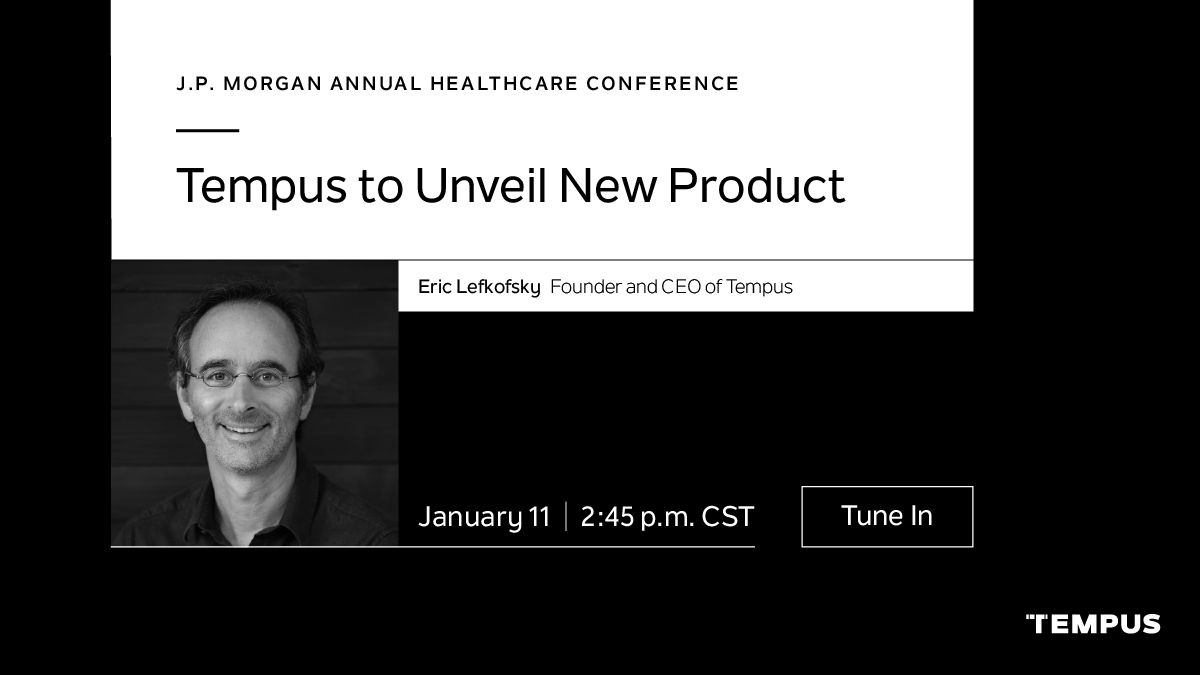 J.P. MORGAN ANNUAL HEALTHCARE CONFERENCE

Tempus to Unveil New Product

Eric Lefkofsky Founder and CEO of Tempus

January 11 | 2:45 p.m. CST

Tune In

TEMPUS